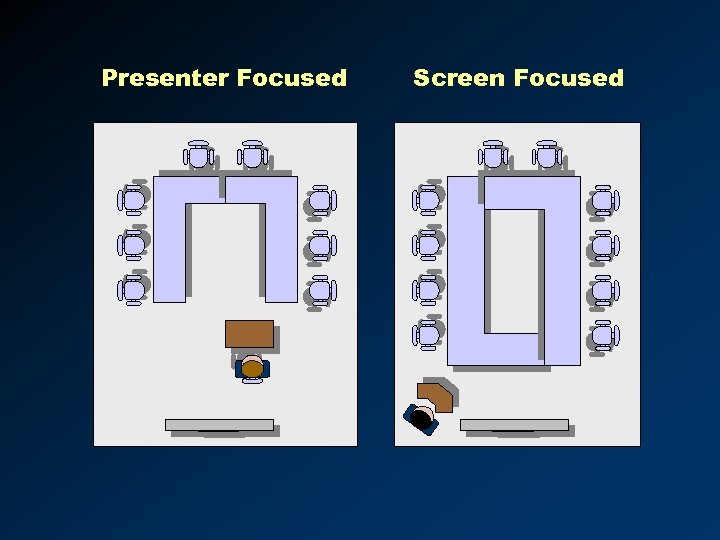 Presenter Focused

Screen Focused